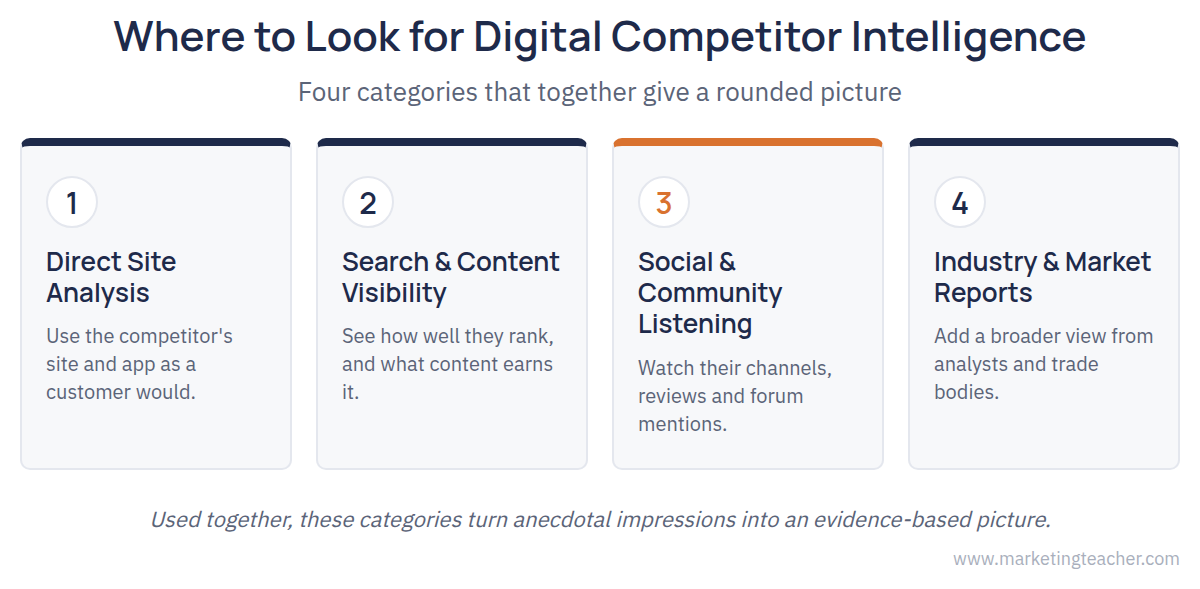 Where to Look for Digital Competitor Intelligence

Four categories that together give a rounded picture

1

Direct Site Analysis

Use the competitor's site and app as a customer would.

2

Search & Content Visibility

See how well they rank, and what content earns it.

3

Social & Community Listening

Watch their channels, reviews and forum mentions.

4

Industry & Market Reports

Add a broader view from analysts and trade bodies.

Used together, these categories turn anecdotal impressions into an evidence-based picture.

www.marketingteacher.com